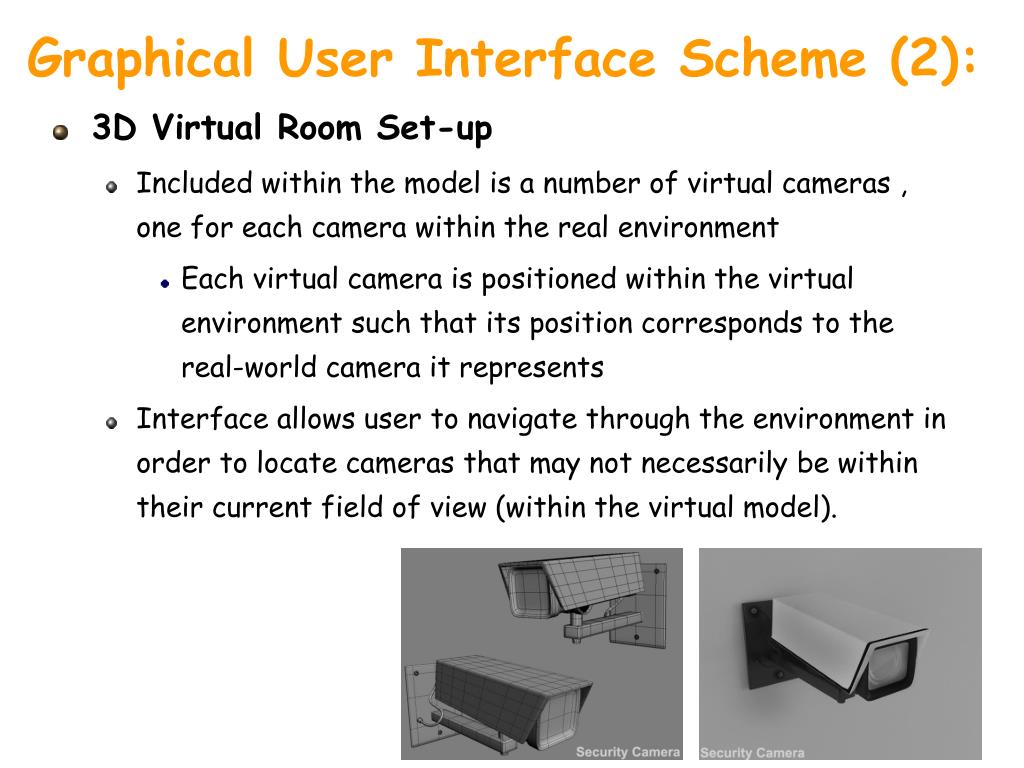 Graphical User Interface Scheme (2):

3D Virtual Room Set-up

Included within the model is a number of virtual cameras , one for each camera within the real environment

Each virtual camera is positioned within the virtual environment such that its position corresponds to the real-world camera it represents

Interface allows user to navigate through the environment in order to locate cameras that may not necessarily be within their current field of view (within the virtual model).

Security Camera

Security Camera